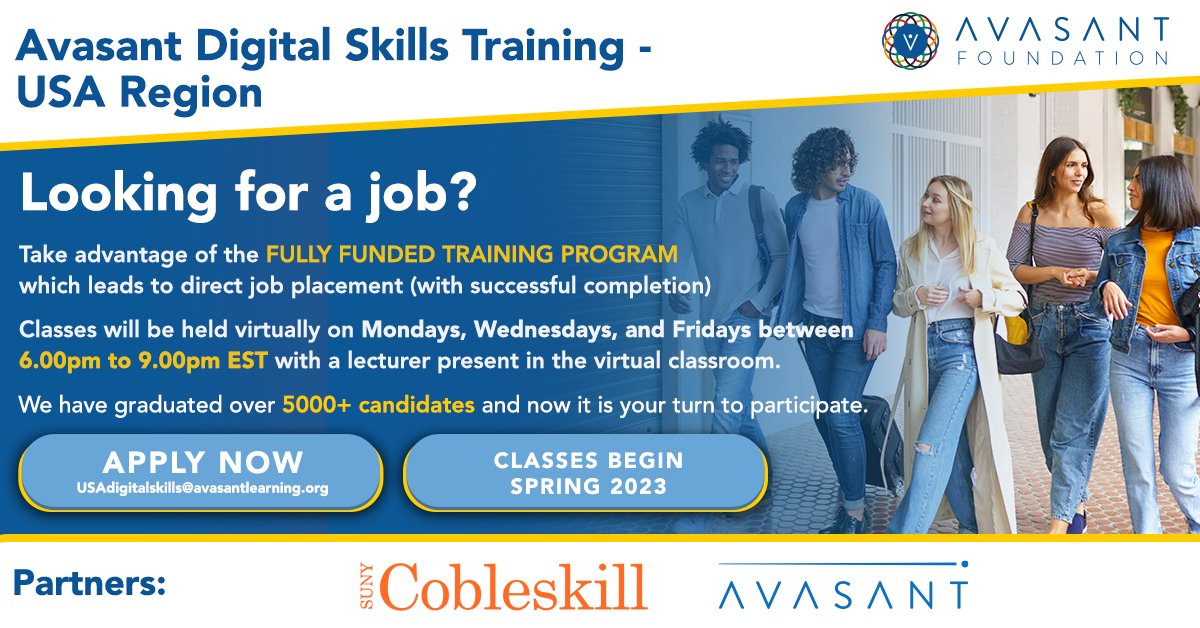 Avasant Digital Skills Training - USA Region

AVASANT FOUNDATION

Looking for a job?

Take advantage of the FULLY FUNDED TRAINING PROGRAM which leads to direct job placement (with successful completion)

Classes will be held virtually on Mondays, Wednesdays, and Fridays between 6.00pm to 9.00pm EST with a lecturer present in the virtual classroom.

We have graduated over 5000+ candidates and now it is your turn to participate.

APPLY NOW
USAdigitalskills@avasantlearning.org

CLASSES BEGIN SPRING 2023

Partners:

SUNY Cobleskill

AVASANT